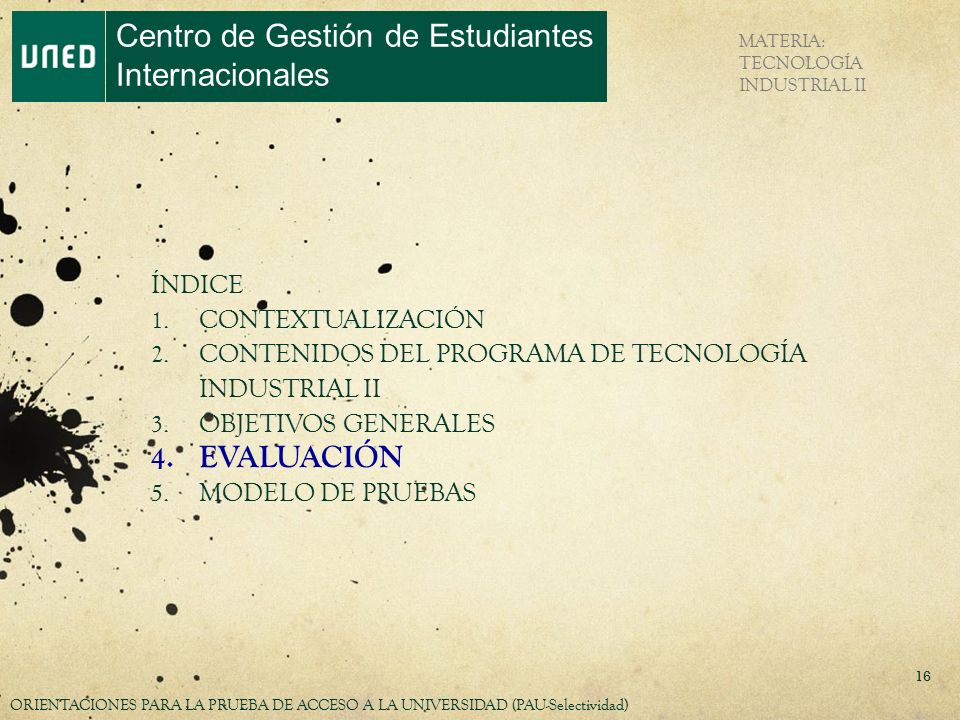 UNED

Centro de Gestión de Estudiantes Internacionales

MATERIA: TECNOLOGÍA INDUSTRIAL II

ÍNDICE
1. CONTEXTUALIZACIÓN
2. CONTENIDOS DEL PROGRAMA DE TECNOLOGÍA INDUSTRIAL II
3. OBJETIVOS GENERALES
4. EVALUACIÓN
5. MODELO DE PRUEBAS

16

ORIENTACIONES PARA LA PRUEBA DE ACCESO A LA UNIVERSIDAD (PAU-Selectividad)